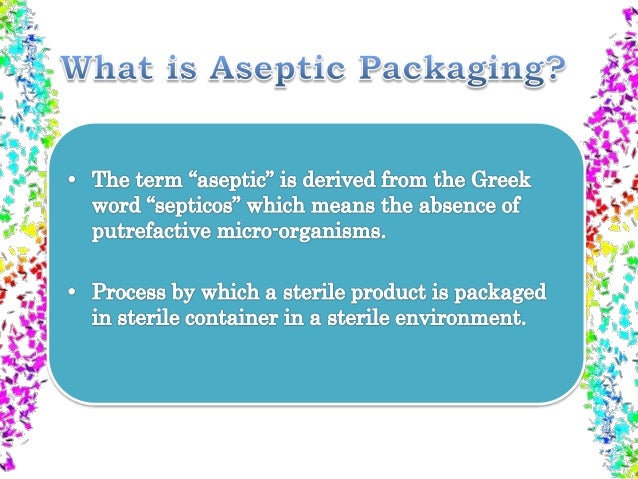 What is Aseptic Packaging?

• The term “aseptic” is derived from the Greek word “septicos” which means the absence of putrefactive micro-organisms.

• Process by which a sterile product is packaged in sterile container in a sterile environment.